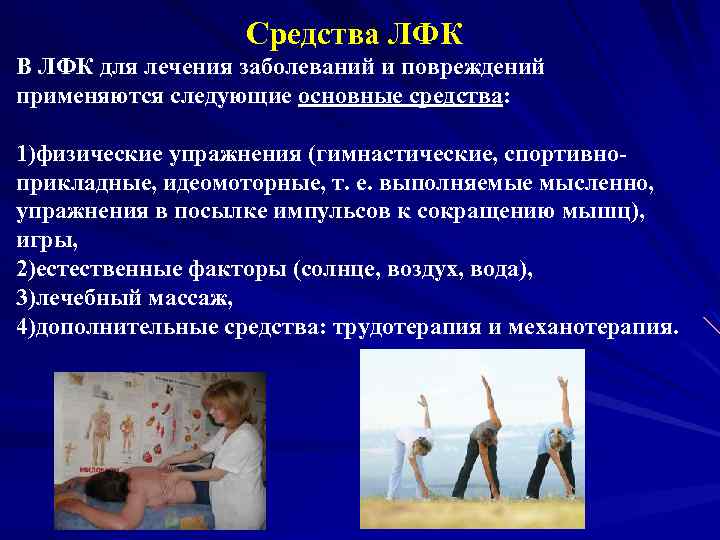 Средства ЛФК

В ЛФК для лечения заболеваний и повреждений применяются следующие основные средства:

1)физические упражнения (гимнастические, спортивно-прикладные, идеомоторные, т. е. выполняемые мысленно, упражнения в посылке импульсов к сокращению мышц), игры,
2)естественные факторы (солнце, воздух, вода),
3)лечебный массаж,
4)дополнительные средства: трудотерапия и механотерапия.